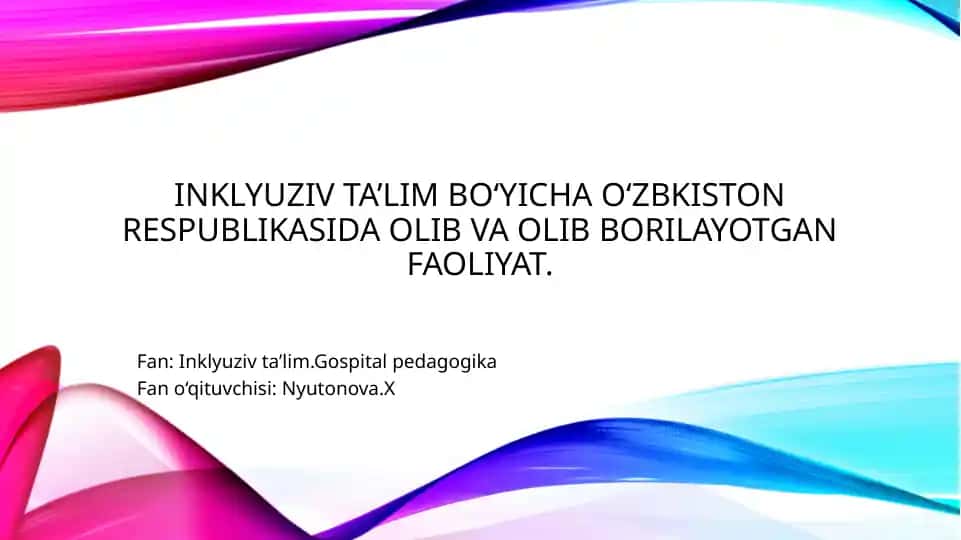 INKLYUZIV TA’LIM BO‘YICHA O‘ZBKISTON RESPUBLIKASIDA OLIB VA OLIB BORILAYOTGAN FAOLIYAT.

Fan: Inklyuziv ta’lim.Gospital pedagogika
Fan o‘qituvchisi: Nyutonova.X